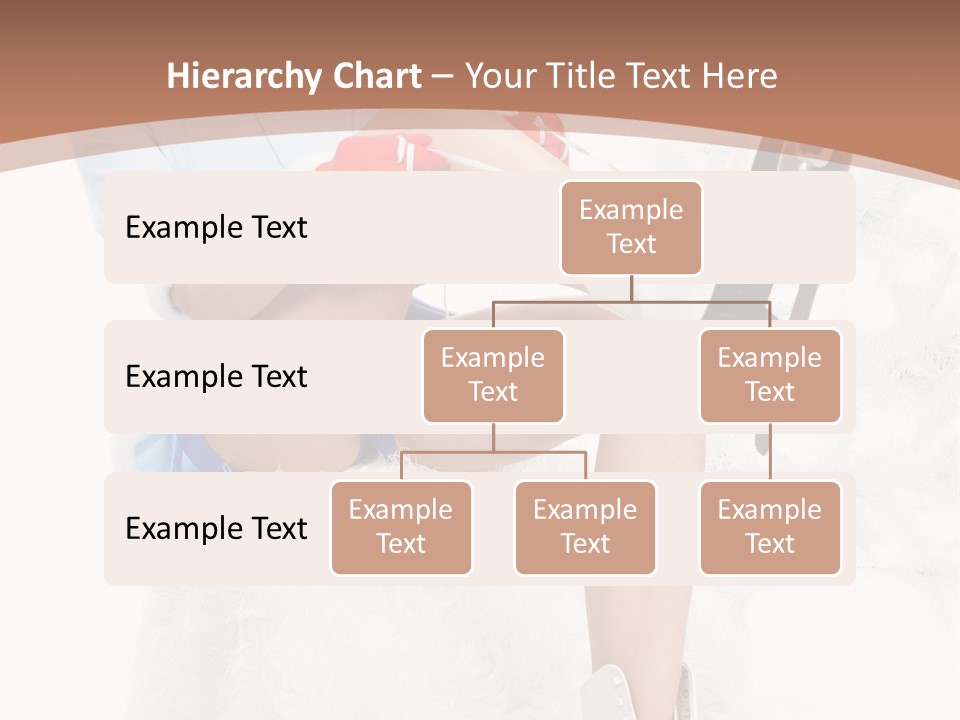 Hierarchy Chart – Your Title Text Here

Example Text

Example Text

Example Text

Example Text

Example Text

Example Text

Example Text

Example Text

Example Text